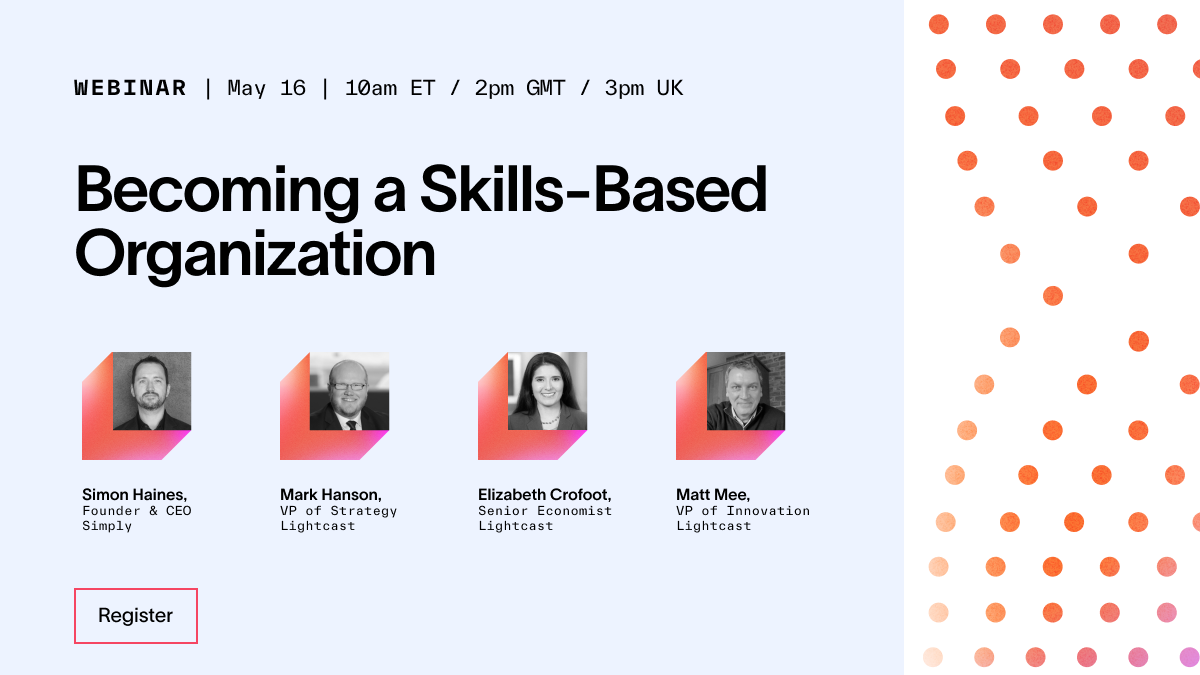 WEBINAR | May 16 | 10am ET / 2pm GMT / 3pm UK

Becoming a Skills-Based Organization

Simon Haines,
Founder & CEO
Simply

Mark Hanson,
VP of Strategy
Lightcast

Elizabeth Crofoot,
Senior Economist
Lightcast

Matt Mee,
VP of Innovation
Lightcast

Register